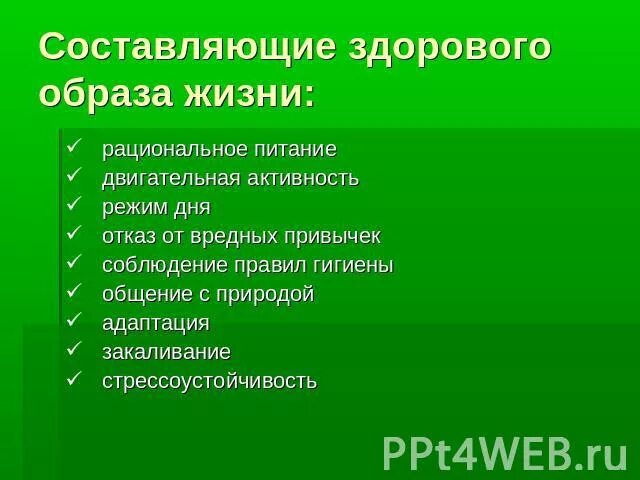 Составляющие здорового образа жизни:

✓ рациональное питание
✓ двигательная активность
✓ режим дня
✓ отказ от вредных привычек
✓ соблюдение правил гигиены
✓ общение с природой
✓ адаптация
✓ закаливание
✓ стрессоустойчивость

PPt4WEB.ru